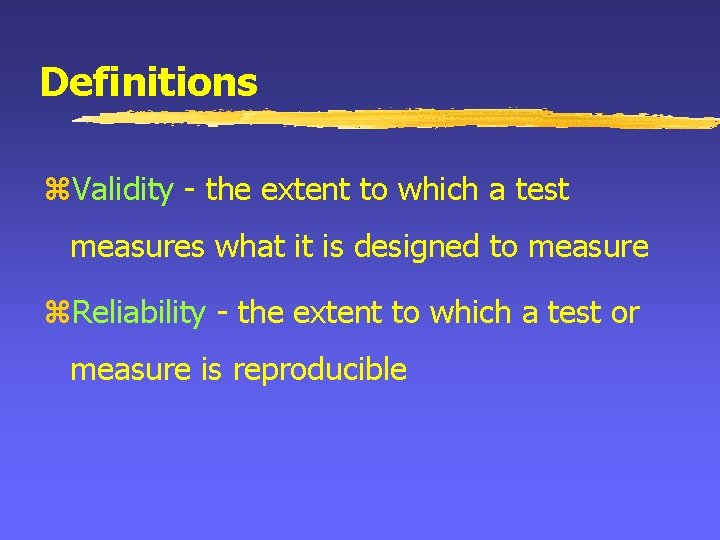 Definitions

⌘Validity - the extent to which a test measures what it is designed to measure

⌘Reliability - the extent to which a test or measure is reproducible